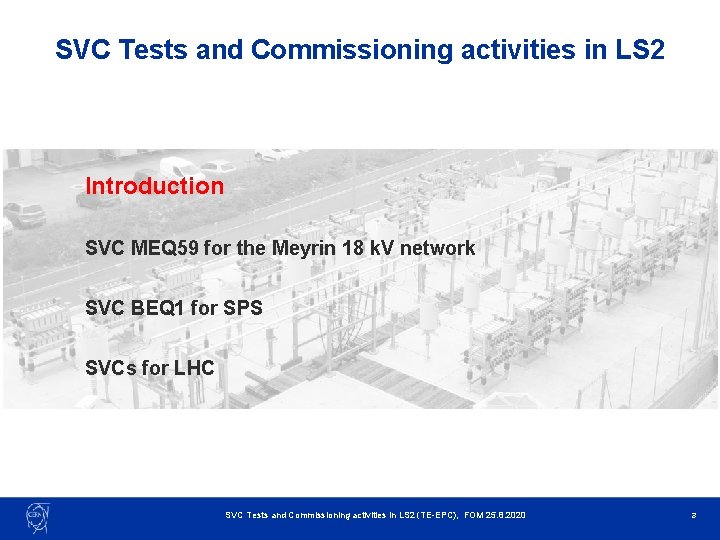 SVC Tests and Commissioning activities in LS2

Introduction

SVC MEQ59 for the Meyrin 18 kV network

SVC BEQ1 for SPS

SVCs for LHC

CERN

SVC Tests and Commissioning activities in LS2 (TE-EPC), FOM 25.8.2020

3